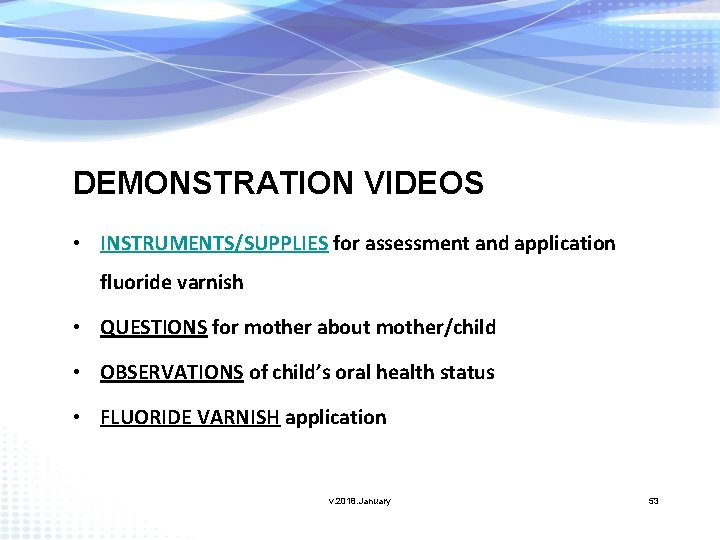 DEMONSTRATION VIDEOS

• INSTRUMENTS/SUPPLIES for assessment and application fluoride varnish

• QUESTIONS for mother about mother/child

• OBSERVATIONS of child's oral health status

• FLUORIDE VARNISH application

v.2018.January

53